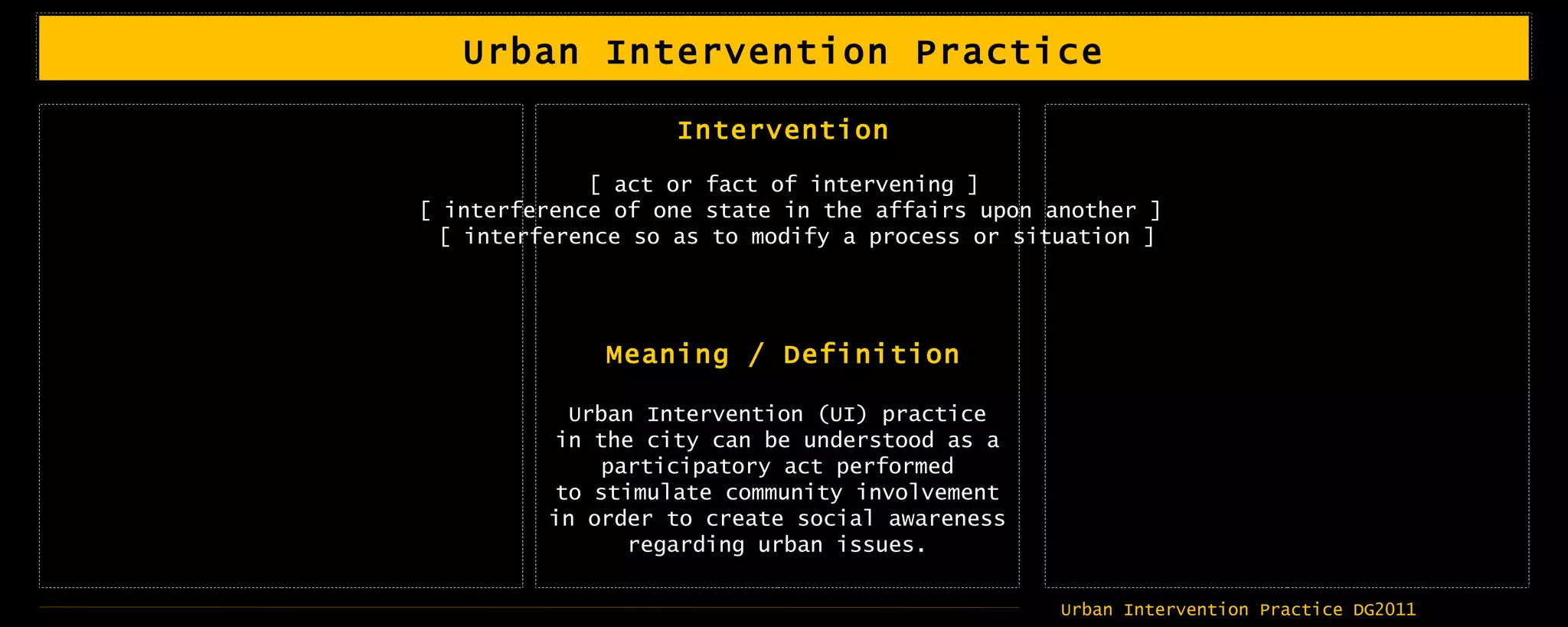 Urban Intervention Practice

Intervention

[ act or fact of intervening ]
[ interference of one state in the affairs upon another ]
[ interference so as to modify a process or situation ]

Meaning / Definition

Urban Intervention (UI) practice in the city can be understood as a participatory act performed to stimulate community involvement in order to create social awareness regarding urban issues.

Urban Intervention Practice DG2011